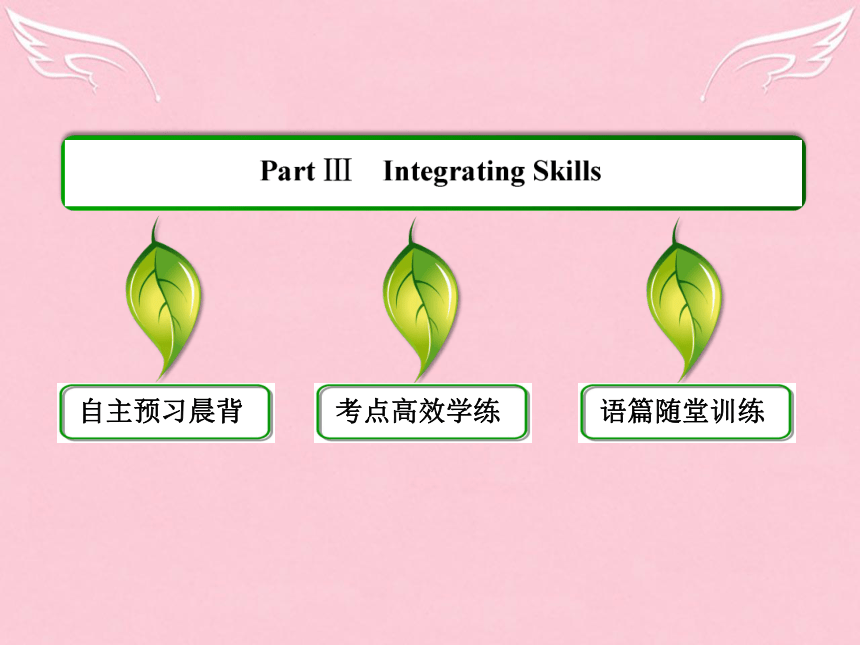 Part Ⅲ Integrating Skills

自主预习晨背

考点高效学练

语篇随堂训练